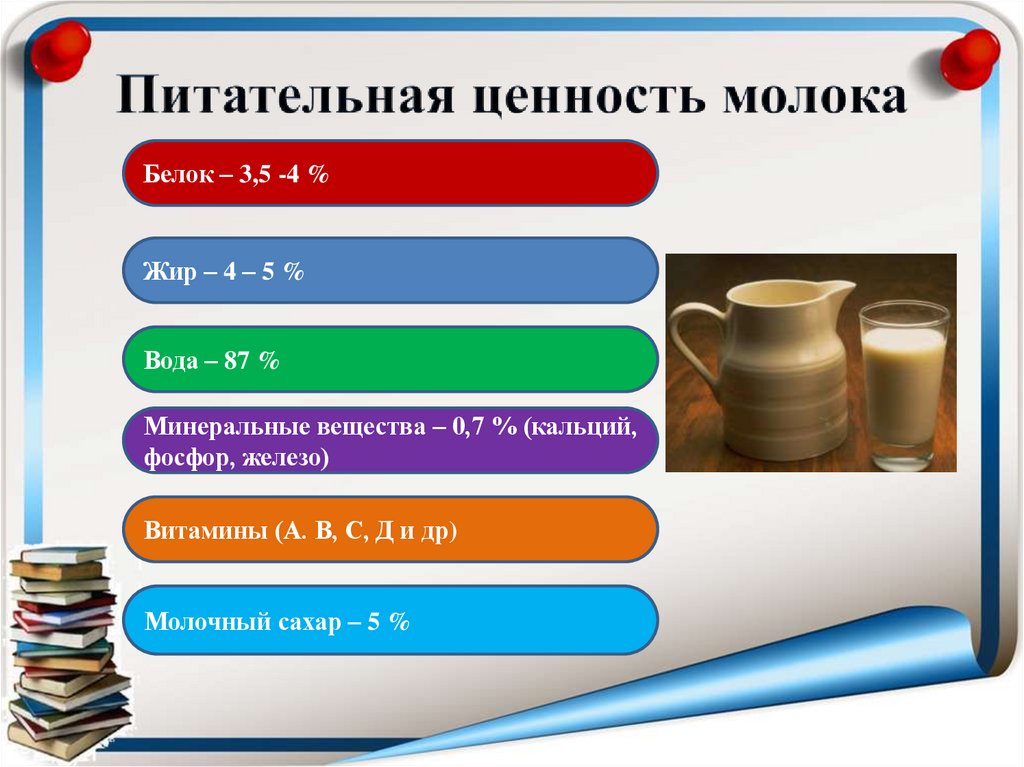 Питательная ценность молока

Белок – 3,5 -4 %

Жир – 4 – 5 %

Вода – 87 %

Минеральные вещества – 0,7 % (кальций, фосфор, железо)

Витамины (А. В, С, Д и др)

Молочный сахар – 5 %